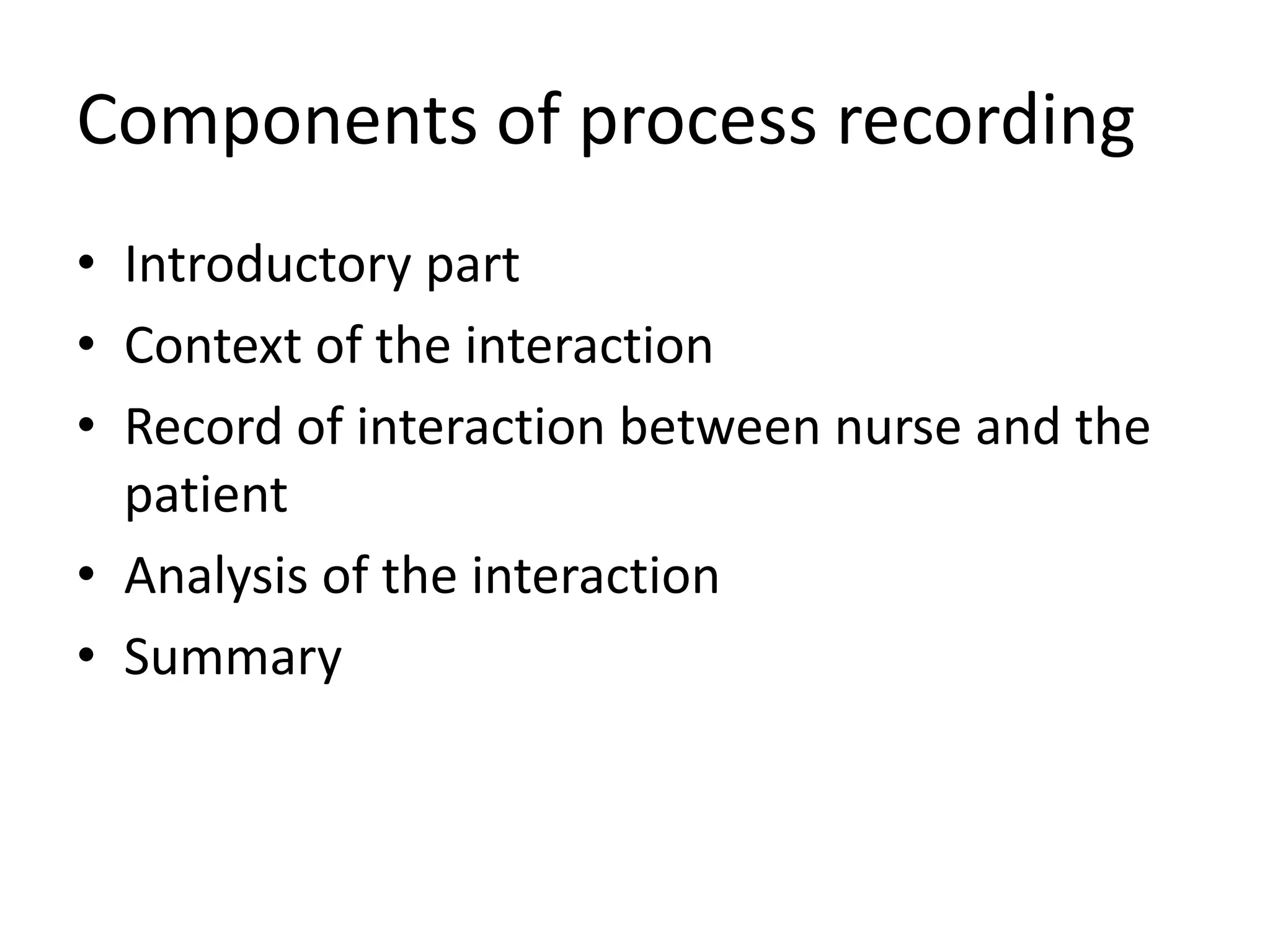 Components of process recording

• Introductory part
• Context of the interaction
• Record of interaction between nurse and the patient
• Analysis of the interaction
• Summary